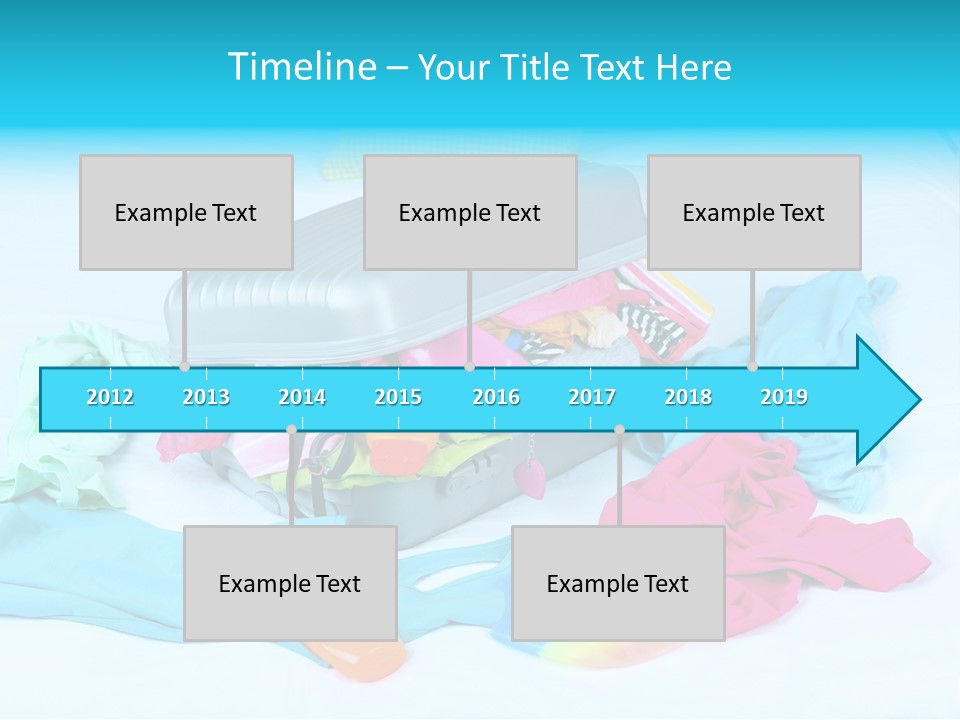 Timeline – Your Title Text Here

Example Text

Example Text

Example Text

2012 2013 2014 2015 2016 2017 2018 2019

Example Text

Example Text